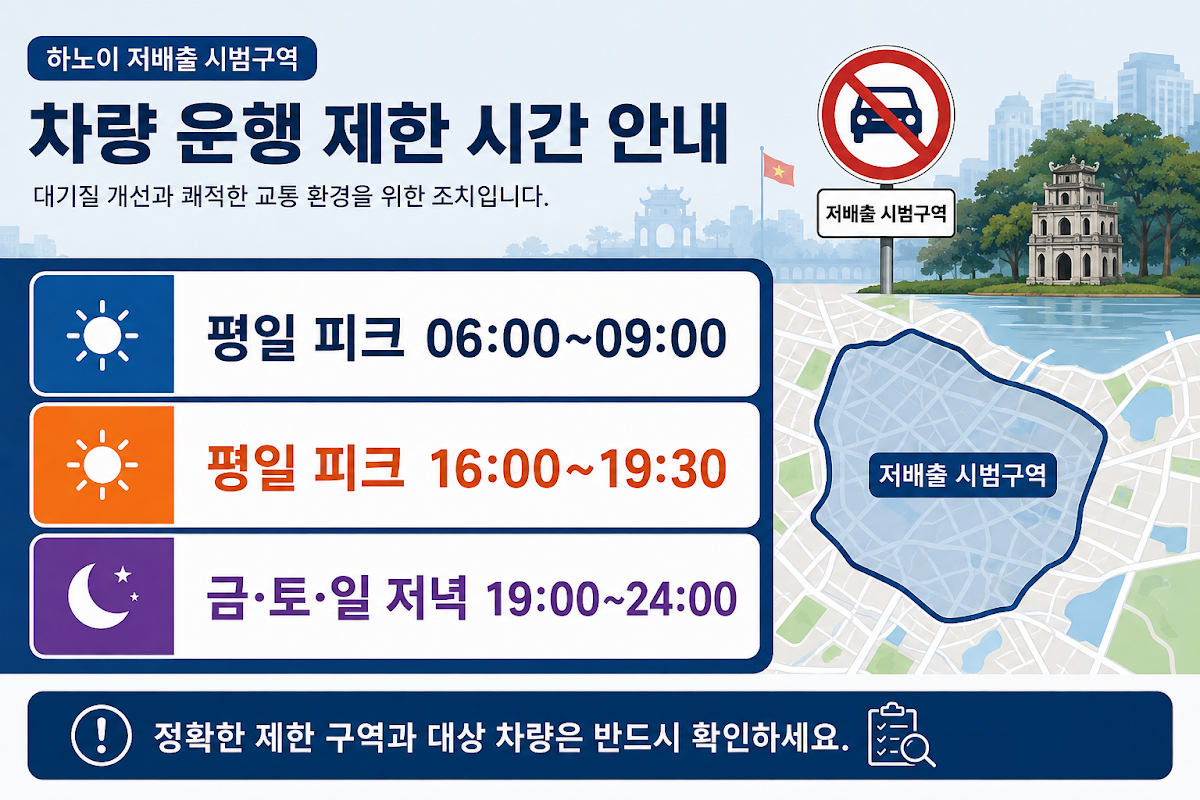 하노이 저배출 시범구역

차량 운행 제한 시간 안내

대기질 개선과 쾌적한 교통 환경을 위한 조치입니다.

저배출 시범구역

평일 피크 06:00~09:00

평일 피크 16:00~19:30

금·토·일 저녁 19:00~24:00

저배출 시범구역

정확한 제한 구역과 대상 차량은 반드시 확인하세요.